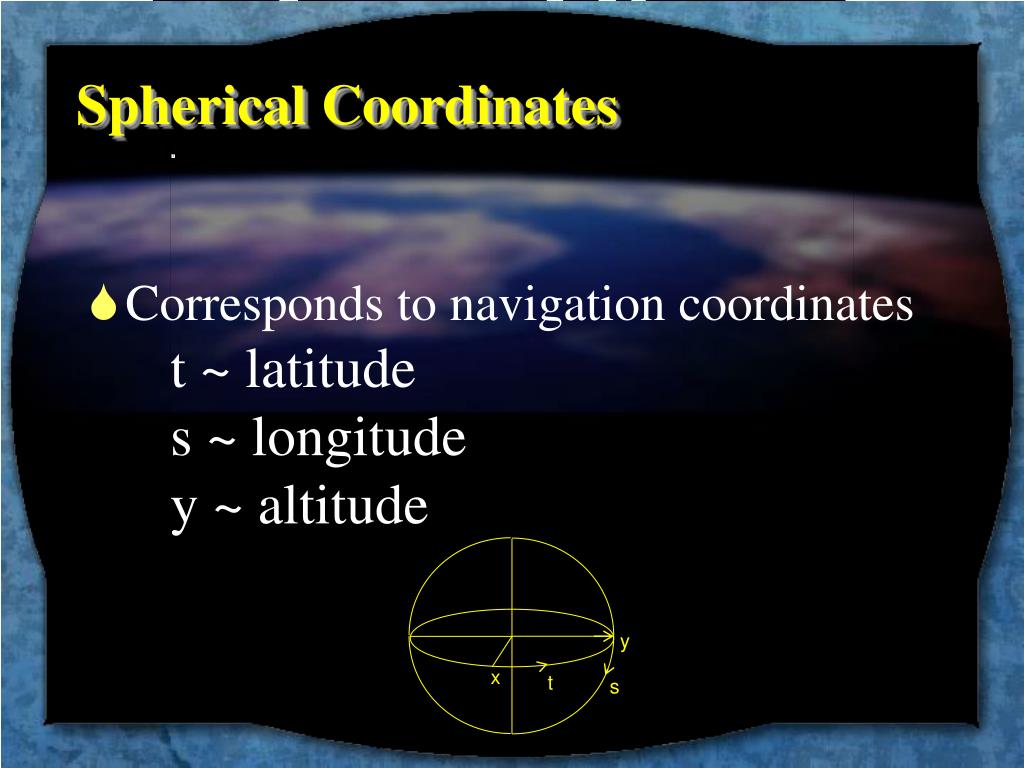 Spherical Coordinates

Corresponds to navigation coordinates
t ~ latitude
s ~ longitude
y ~ altitude

y
x
t
s